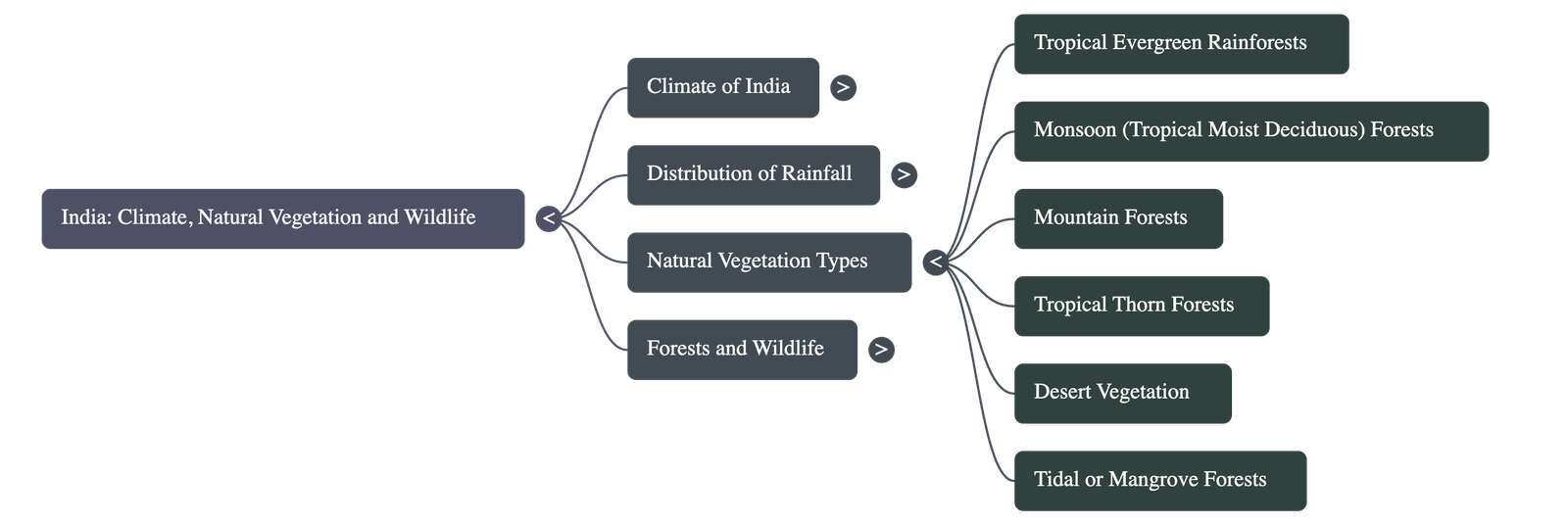 India: Climate, Natural Vegetation and Wildlife <

Climate of India >

Distribution of Rainfall >

Natural Vegetation Types <

Forests and Wildlife >

Tropical Evergreen Rainforests

Monsoon (Tropical Moist Deciduous) Forests

Mountain Forests

Tropical Thorn Forests

Desert Vegetation

Tidal or Mangrove Forests